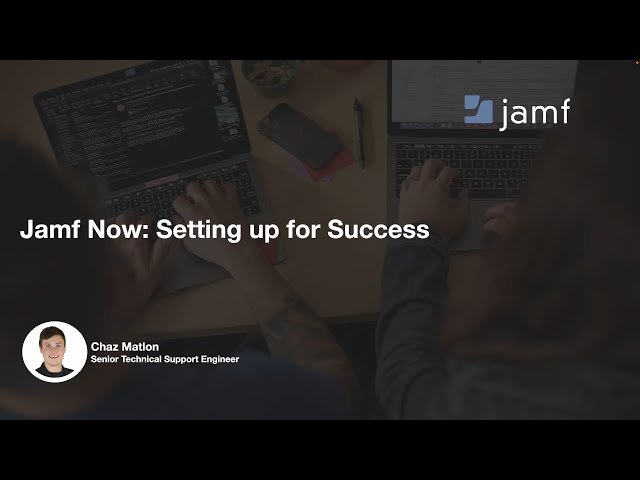 jamf

Jamf Now: Setting up for Success

Chaz Matlon
Senior Technical Support Engineer